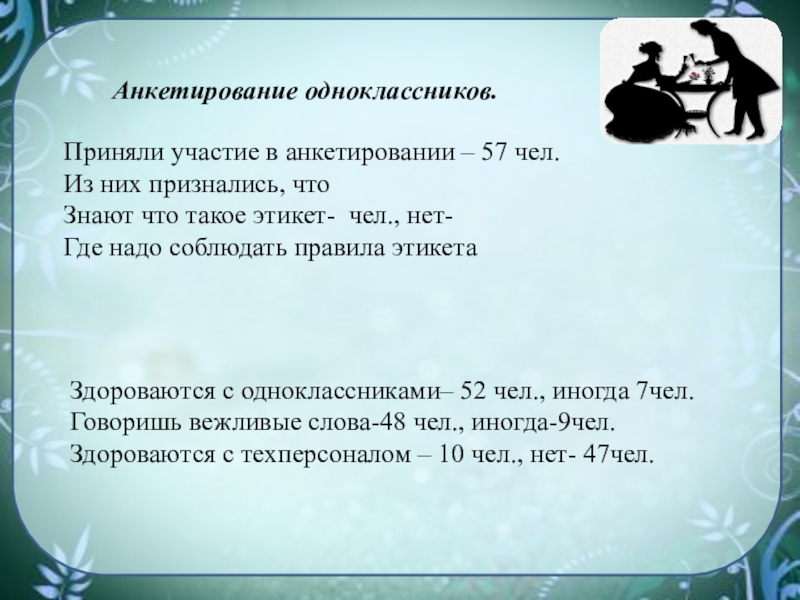 Анкетирование одноклассников.

Приняли участие в анкетировании – 57 чел.
Из них признались, что
Знают что такое этикет- чел., нет-
Где надо соблюдать правила этикета

Здороваются с одноклассниками– 52 чел., иногда 7чел.
Говоришь вежливые слова-48 чел., иногда-9чел.
Здороваются с техперсоналом – 10 чел., нет- 47чел.